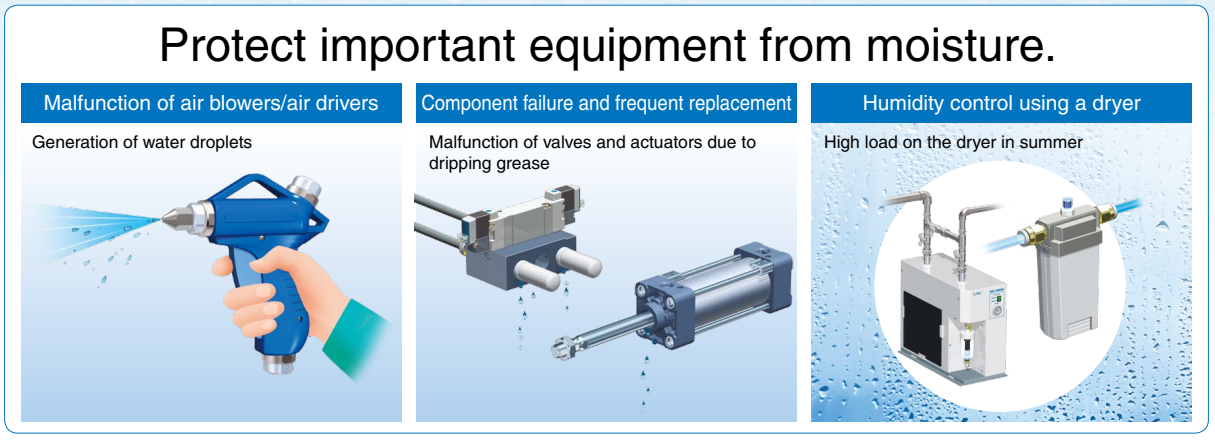 Protect important equipment from moisture.

Malfunction of air blowers/air drivers

Generation of water droplets

Component failure and frequent replacement

Malfunction of valves and actuators due to dripping grease

Humidity control using a dryer

High load on the dryer in summer